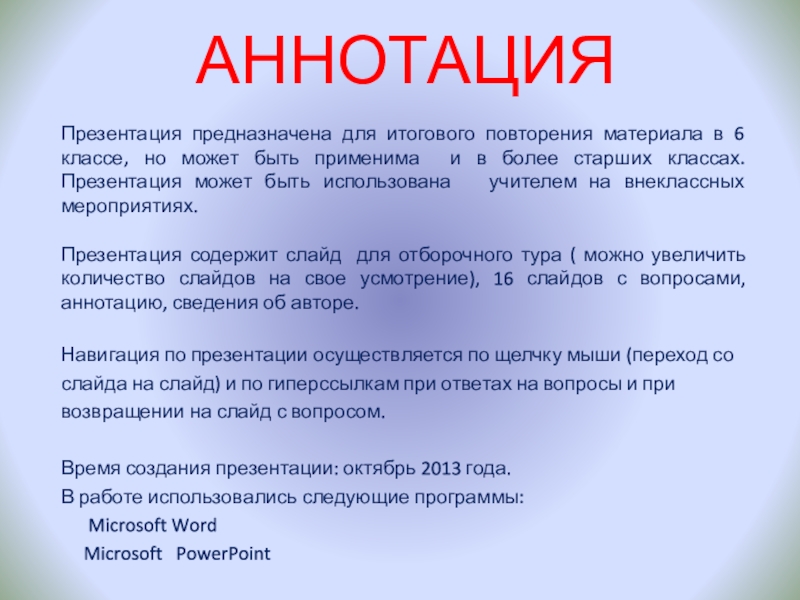 АННОТАЦИЯ

Презентация предназначена для итогового повторения материала в 6 классе, но может быть применима и в более старших классах. Презентация может быть использована учителем на внеклассных мероприятиях.

Презентация содержит слайд для отборочного тура ( можно увеличить количество слайдов на свое усмотрение), 16 слайдов с вопросами, аннотацию, сведения об авторе.

Навигация по презентации осуществляется по щелчку мыши (переход со слайда на слайд) и по гиперссылкам при ответах на вопросы и при возвращении на слайд с вопросом.

Время создания презентации: октябрь 2013 года.
В работе использовались следующие программы:
Microsoft Word
Microsoft PowerPoint